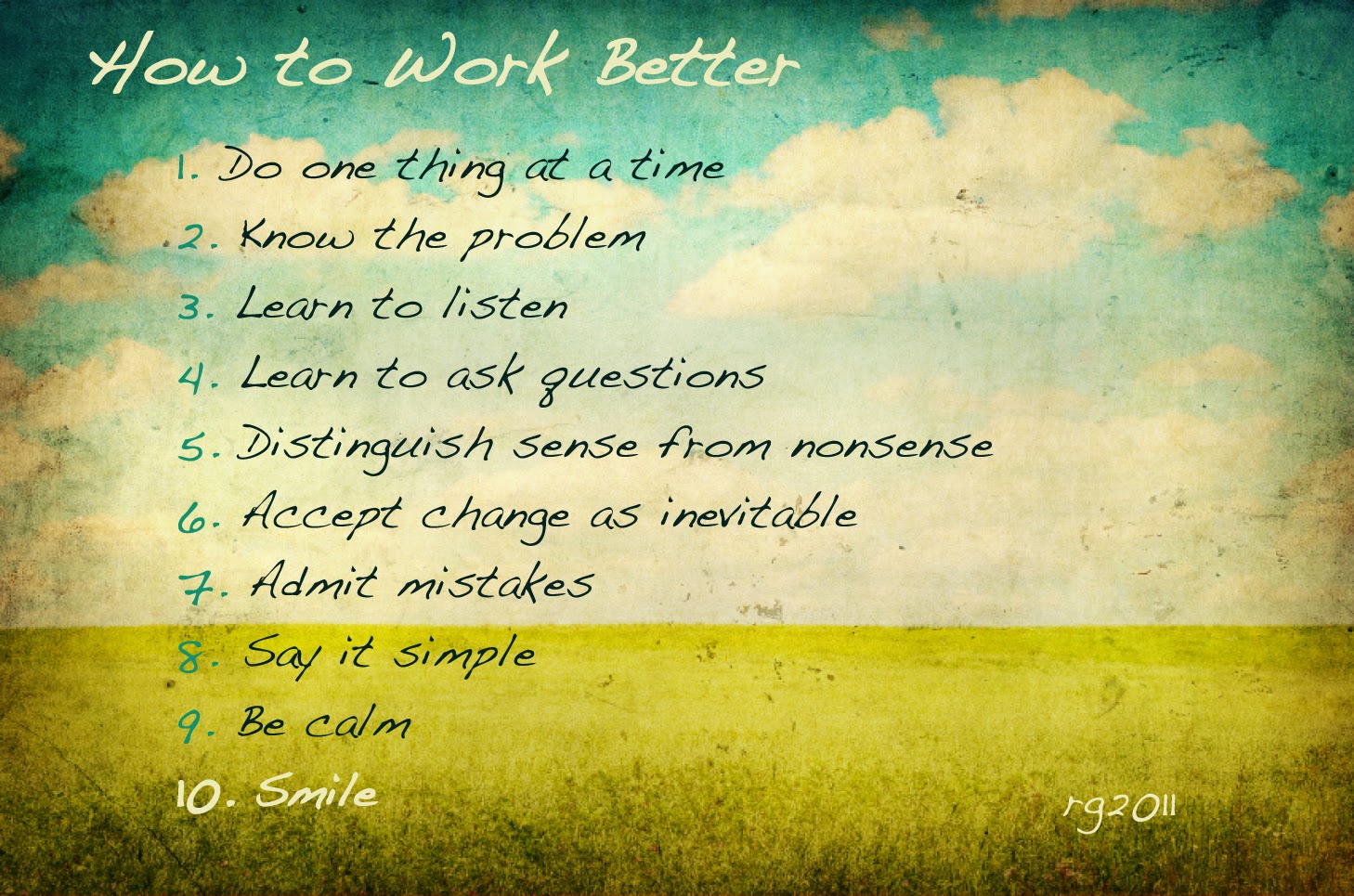 How to Work Better

1. Do one thing at a time
2. Know the problem
3. Learn to listen
4. Learn to ask questions
5. Distinguish sense from nonsense
6. Accept change as inevitable
7. Admit mistakes
8. Say it simple
9. Be calm
10. Smile

rg2011